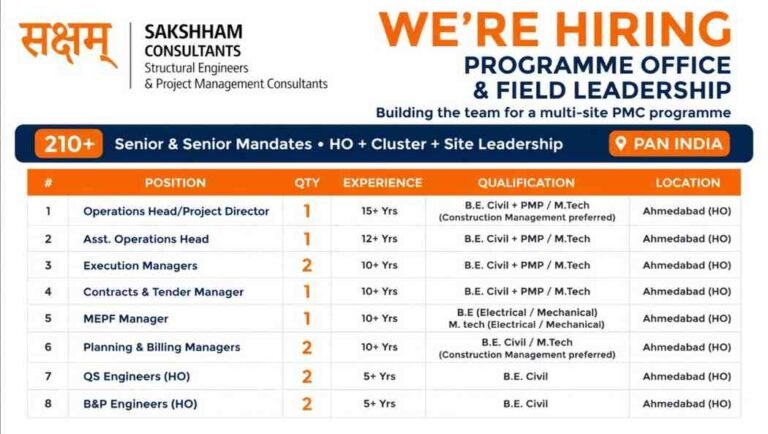 सक्षम्

SAKSHHAM CONSULTANTS
Structural Engineers & Project Management Consultants

WE'RE HIRING
PROGRAMME OFFICE & FIELD LEADERSHIP
Building the team for a multi-site PMC programme

210+ Senior & Senior Mandates • HO + Cluster + Site Leadership

PAN INDIA

| # | POSITION | QTY | EXPERIENCE | QUALIFICATION | LOCATION |
|---|---|---|---|---|---|
| 1 | Operations Head/Project Director | 1 | 15+ Yrs | B.E. Civil + PMP / M.Tech (Construction Management preferred) | Ahmedabad (HO) |
| 2 | Asst. Operations Head | 1 | 12+ Yrs | B.E. Civil + PMP / M.Tech | Ahmedabad (HO) |
| 3 | Execution Managers | 2 | 10+ Yrs | B.E. Civil + PMP / M.Tech | Ahmedabad (HO) |
| 4 | Contracts & Tender Manager | 1 | 10+ Yrs | B.E. Civil + PMP / M.Tech | Ahmedabad (HO) |
| 5 | MEPF Manager | 1 | 10+ Yrs | B.E (Electrical / Mechanical) M. tech (Electrical / Mechanical) | Ahmedabad (HO) |
| 6 | Planning & Billing Managers | 2 | 10+ Yrs | B.E. Civil / M.Tech (Construction Management preferred) | Ahmedabad (HO) |
| 7 | QS Engineers (HO) | 2 | 5+ Yrs | B.E. Civil | Ahmedabad (HO) |
| 8 | B&P Engineers (HO) | 2 | 5+ Yrs | B.E. Civil | Ahmedabad (HO) |